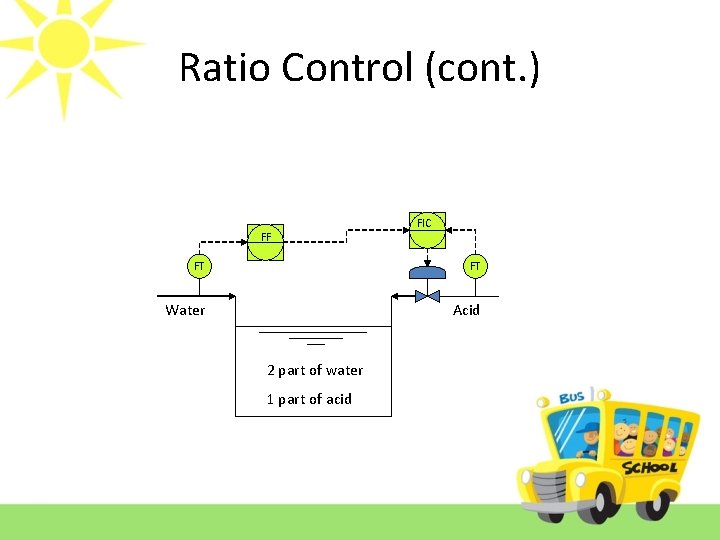 Ratio Control (cont.)

FF

FIC

FT

FT

Water

Acid

2 part of water

1 part of acid

BUS

SCHOOL